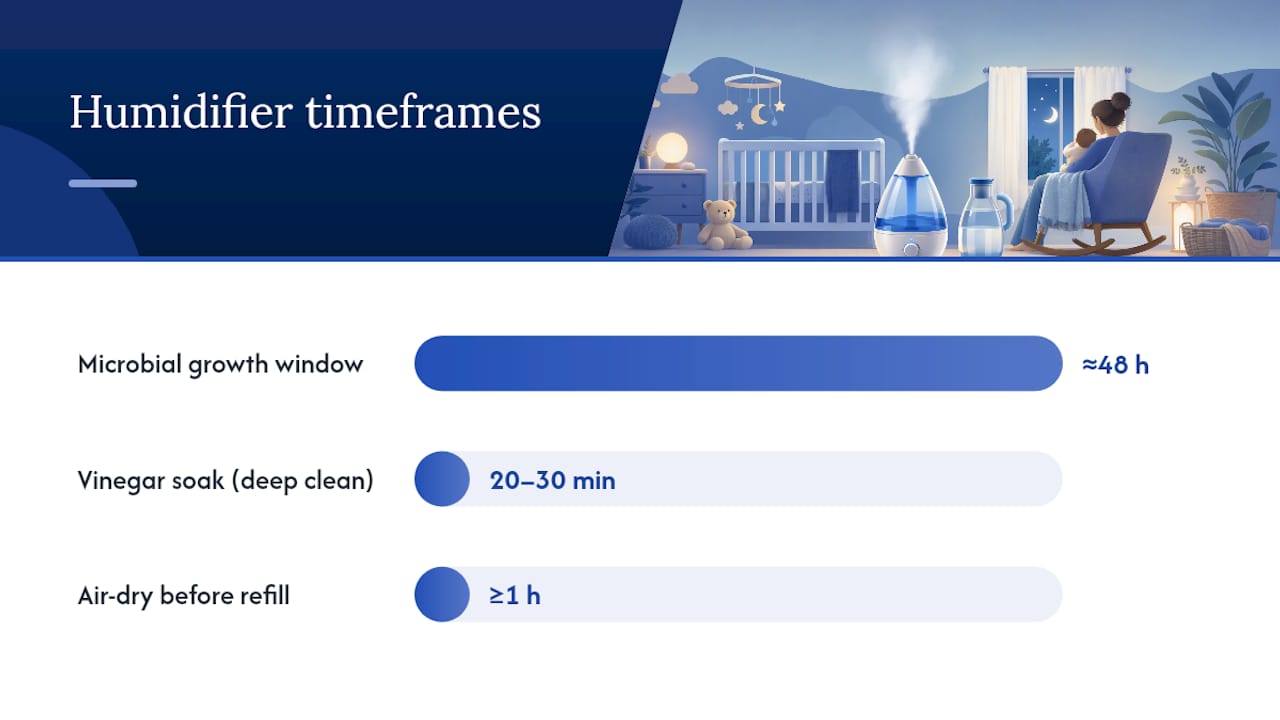 Humidifier timeframes

Microbial growth window ≈48 h

Vinegar soak (deep clean) 20–30 min

Air-dry before refill ≥1 h